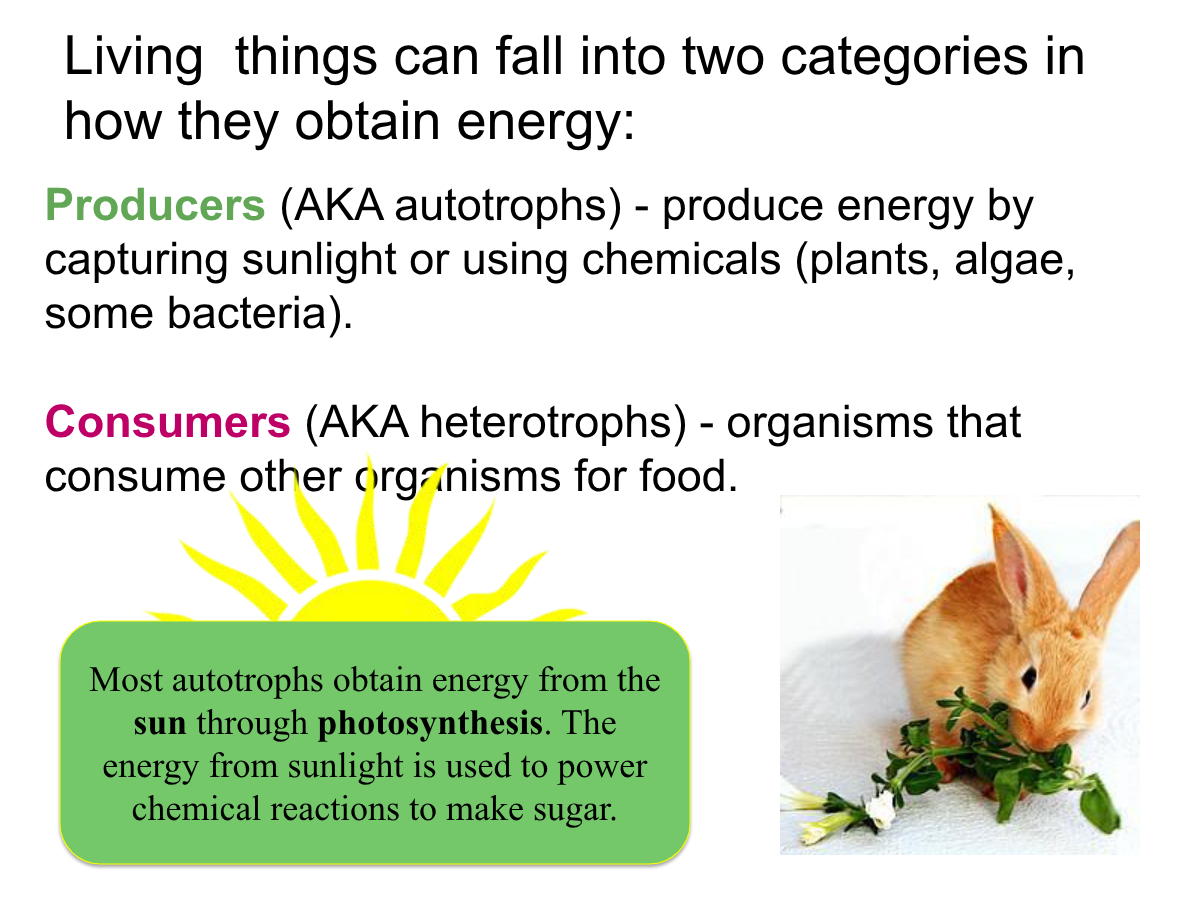 Living things can fall into two categories in how they obtain energy:

Producers (AKA autotrophs) - produce energy by capturing sunlight or using chemicals (plants, algae, some bacteria).

Consumers (AKA heterotrophs) - organisms that consume other organisms for food.

Most autotrophs obtain energy from the sun through photosynthesis. The energy from sunlight is used to power chemical reactions to make sugar.